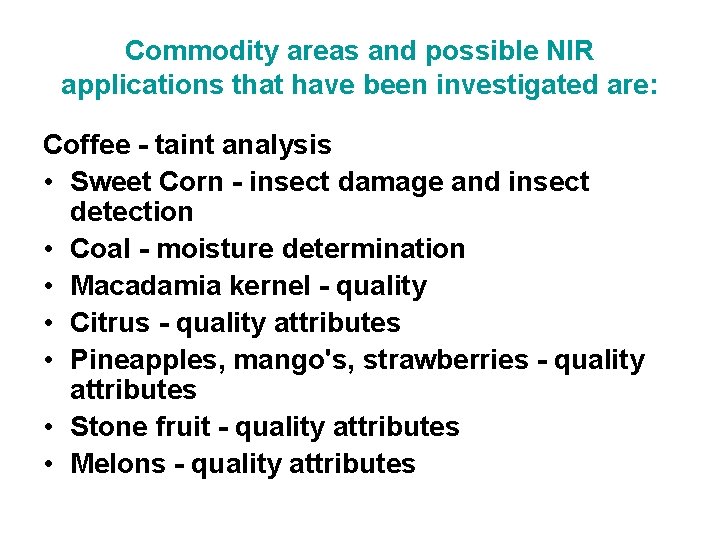 Commodity areas and possible NIR applications that have been investigated are:

Coffee - taint analysis
• Sweet Corn - insect damage and insect detection
• Coal - moisture determination
• Macadamia kernel - quality
• Citrus - quality attributes
• Pineapples, mango's, strawberries - quality attributes
• Stone fruit - quality attributes
• Melons - quality attributes